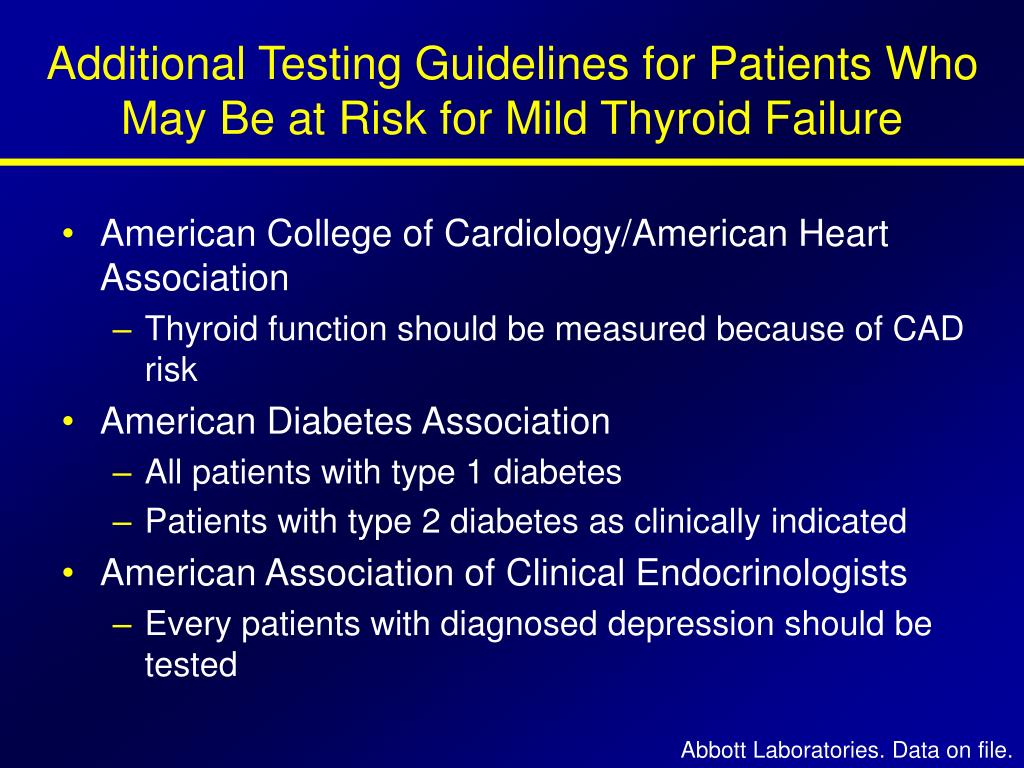 Additional Testing Guidelines for Patients Who May Be at Risk for Mild Thyroid Failure

• American College of Cardiology/American Heart Association
– Thyroid function should be measured because of CAD risk
• American Diabetes Association
– All patients with type 1 diabetes
– Patients with type 2 diabetes as clinically indicated
• American Association of Clinical Endocrinologists
– Every patients with diagnosed depression should be tested

Abbott Laboratories. Data on file.